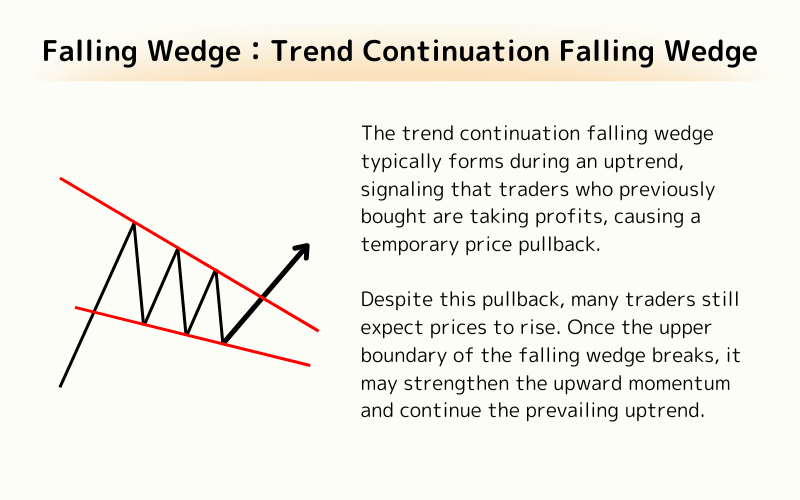 Falling Wedge：Trend Continuation Falling Wedge

The trend continuation falling wedge typically forms during an uptrend, signaling that traders who previously bought are taking profits, causing a temporary price pullback.

Despite this pullback, many traders still expect prices to rise. Once the upper boundary of the falling wedge breaks, it may strengthen the upward momentum and continue the prevailing uptrend.